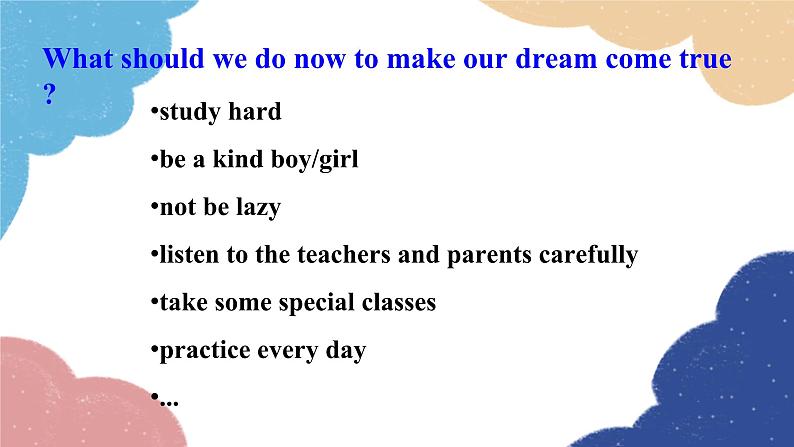 What should we do now to make our dream come true ?

•study hard

•be a kind boy/girl

•not be lazy

•listen to the teachers and parents carefully

•take some special classes

•practice every day

•...